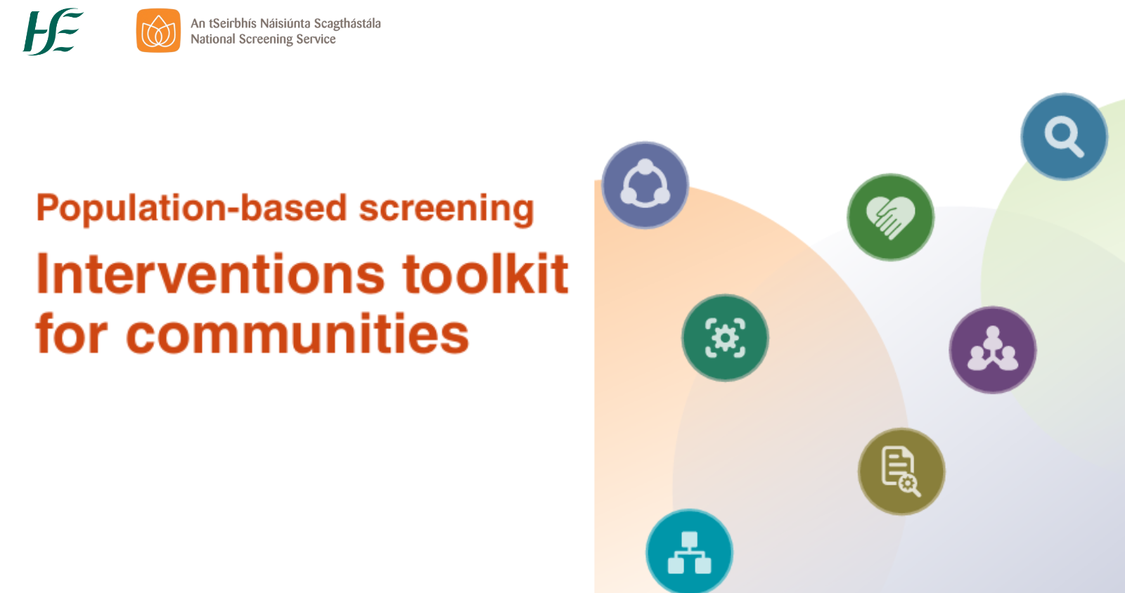 HSE

An tSeirbhís Náisiúnta Scagthástála
National Screening Service

Population-based screening

Interventions toolkit for communities